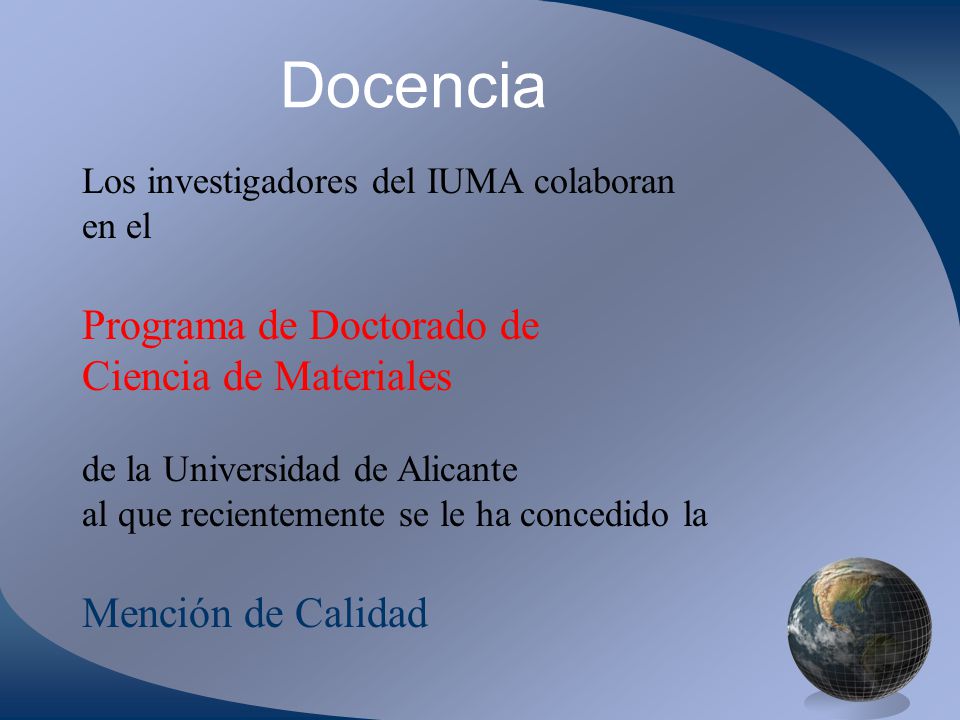 Docencia

Los investigadores del IUMA colaboran en el

Programa de Doctorado de Ciencia de Materiales

de la Universidad de Alicante
al que recientemente se le ha concedido la

Mención de Calidad